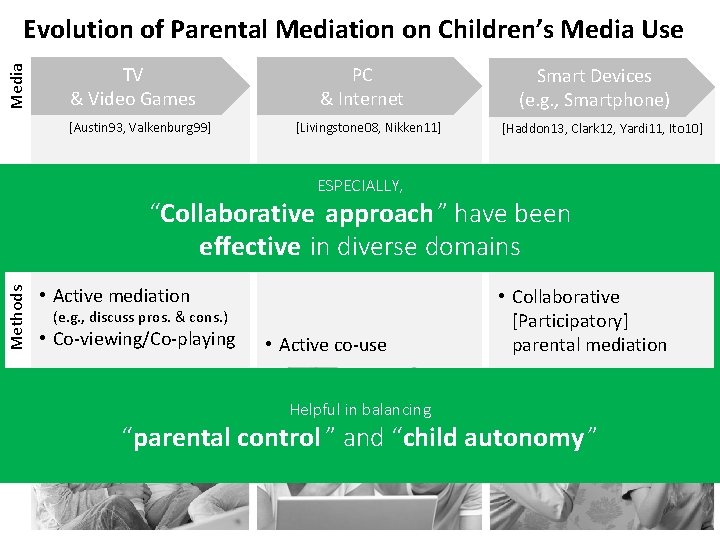 Evolution of Parental Mediation on Children's Media Use

Media

TV & Video Games

[Austin93, Valkenburg99]

PC & Internet

[Livingstone08, Nikken11]

Smart Devices (e.g., Smartphone)

[Haddon13, Clark12, Yardi11, Ito10]

ESPECIALLY,

"Collaborative approach" have been effective in diverse domains

Methods

• Active mediation (e.g., discuss pros. & cons.)
• Co-viewing/Co-playing

• Active co-use

• Collaborative [Participatory] parental mediation

Helpful in balancing

"parental control" and "child autonomy"